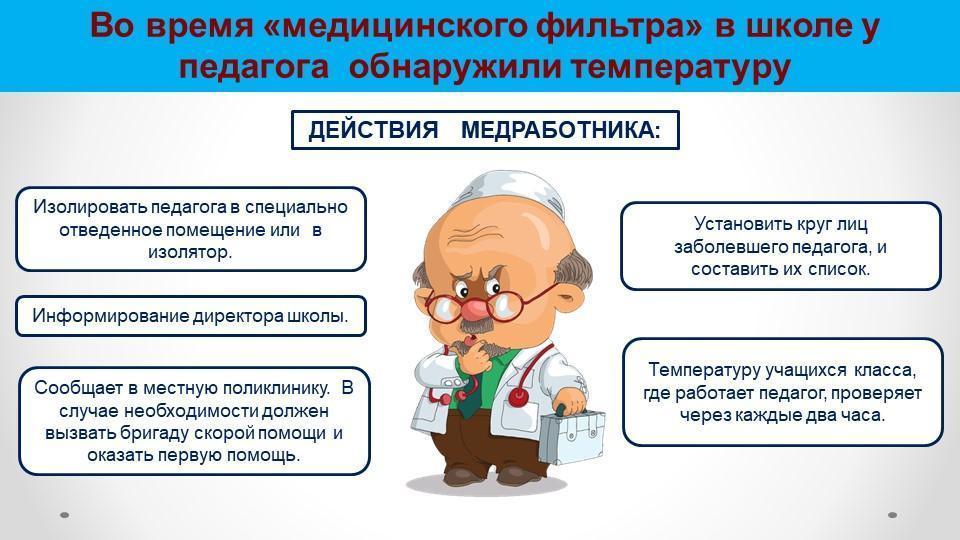 Во время «медицинского фильтра» в школе у педагога обнаружили температуру

ДЕЙСТВИЯ МЕДРАБОТНИКА:

Изолировать педагога в специально отведенное помещение или в изолятор.

Информирование директора школы.

Сообщает в местную поликлинику. В случае необходимости должен вызвать бригаду скорой помощи и оказать первую помощь.

Установить круг лиц заболевшего педагога, и составить их список.

Температуру учащихся класса, где работает педагог, проверяет через каждые два часа.